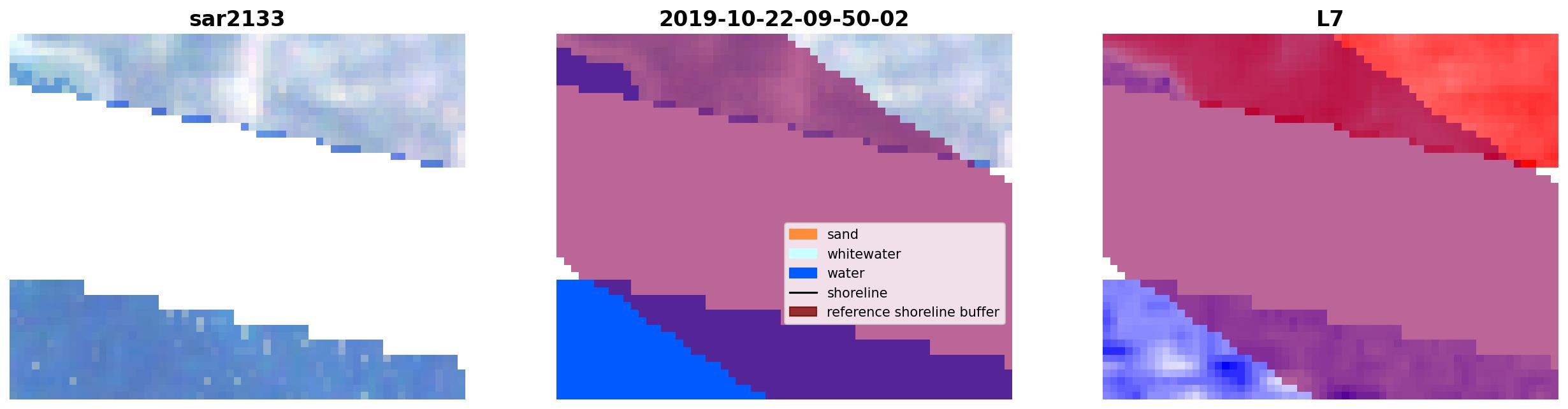 sar2133

2019-10-22-09-50-02

sand
whitewater
water
shoreline
reference shoreline buffer

L7